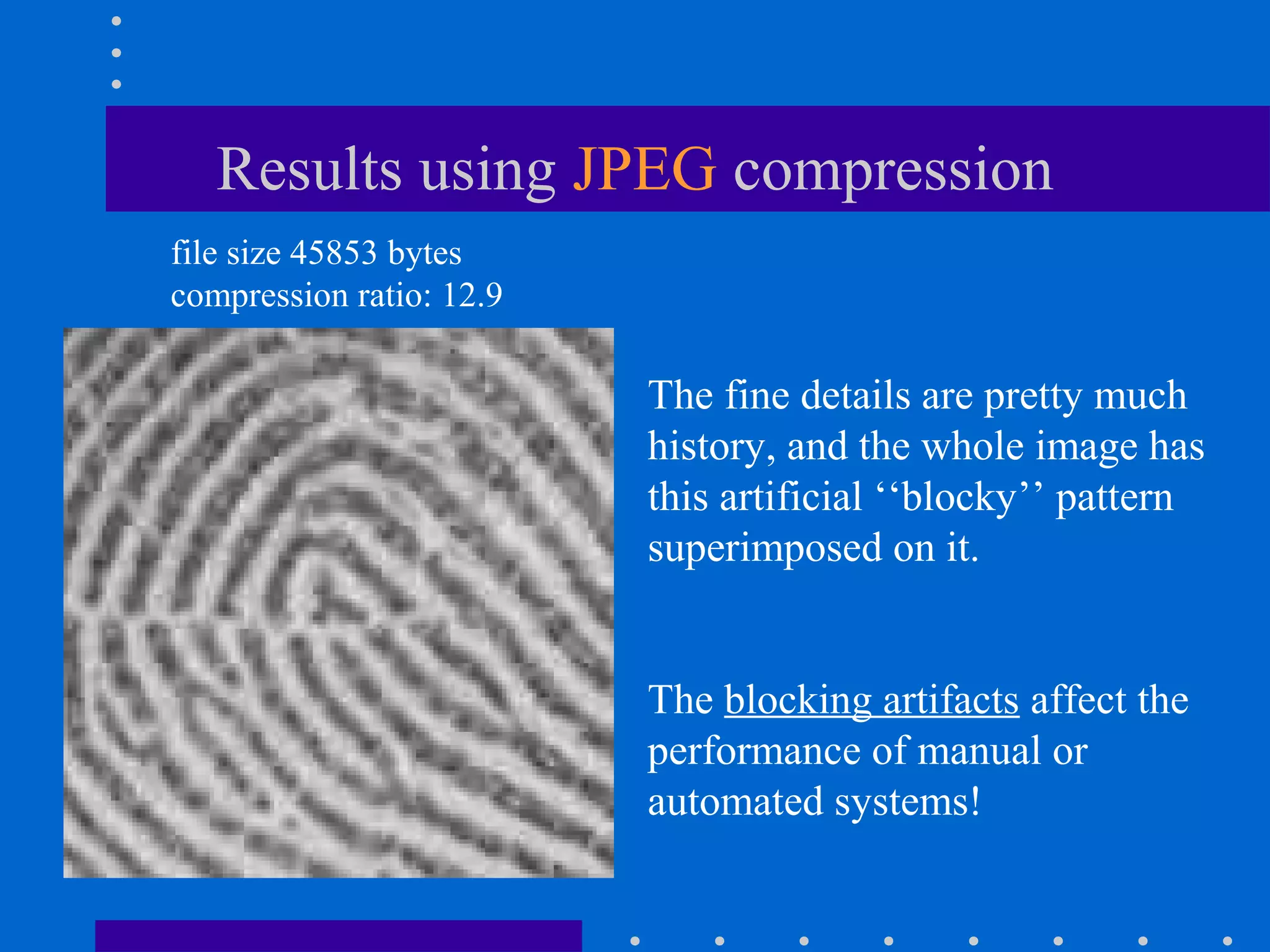 Results using JPEG compression

file size 45853 bytes
compression ratio: 12.9

The fine details are pretty much history, and the whole image has this artificial ‘‘blocky’’ pattern superimposed on it.

The blocking artifacts affect the performance of manual or automated systems!